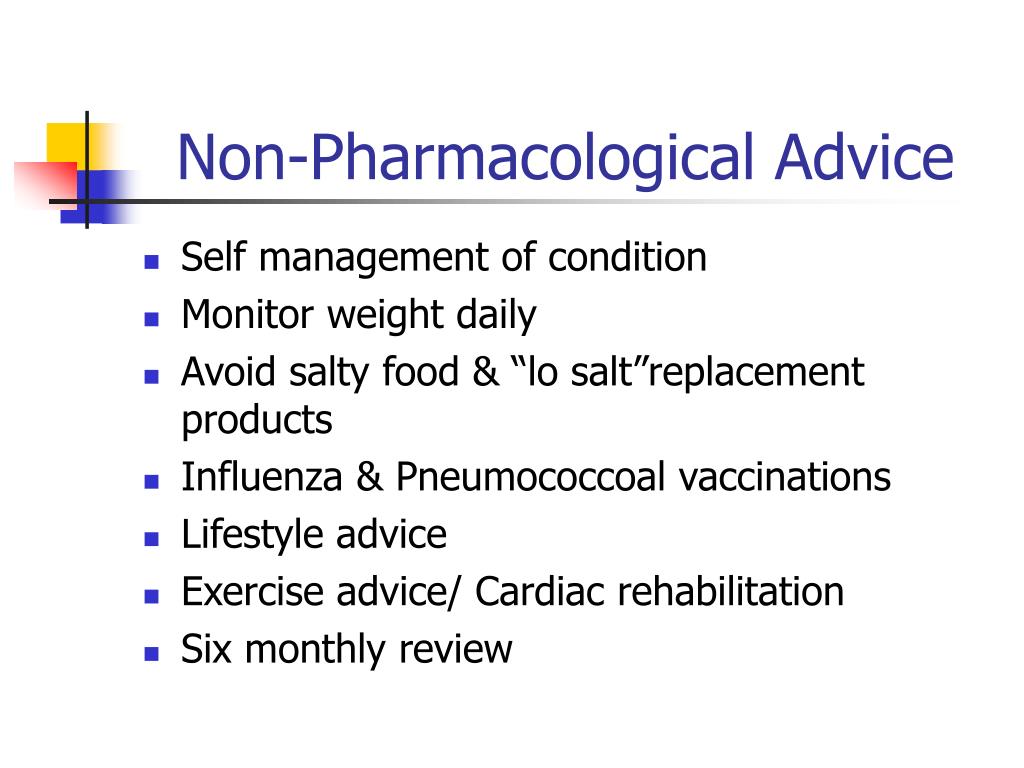 Non-Pharmacological Advice

- Self management of condition
- Monitor weight daily
- Avoid salty food & “lo salt”replacement products
- Influenza & Pneumococcoal vaccinations
- Lifestyle advice
- Exercise advice/ Cardiac rehabilitation
- Six monthly review